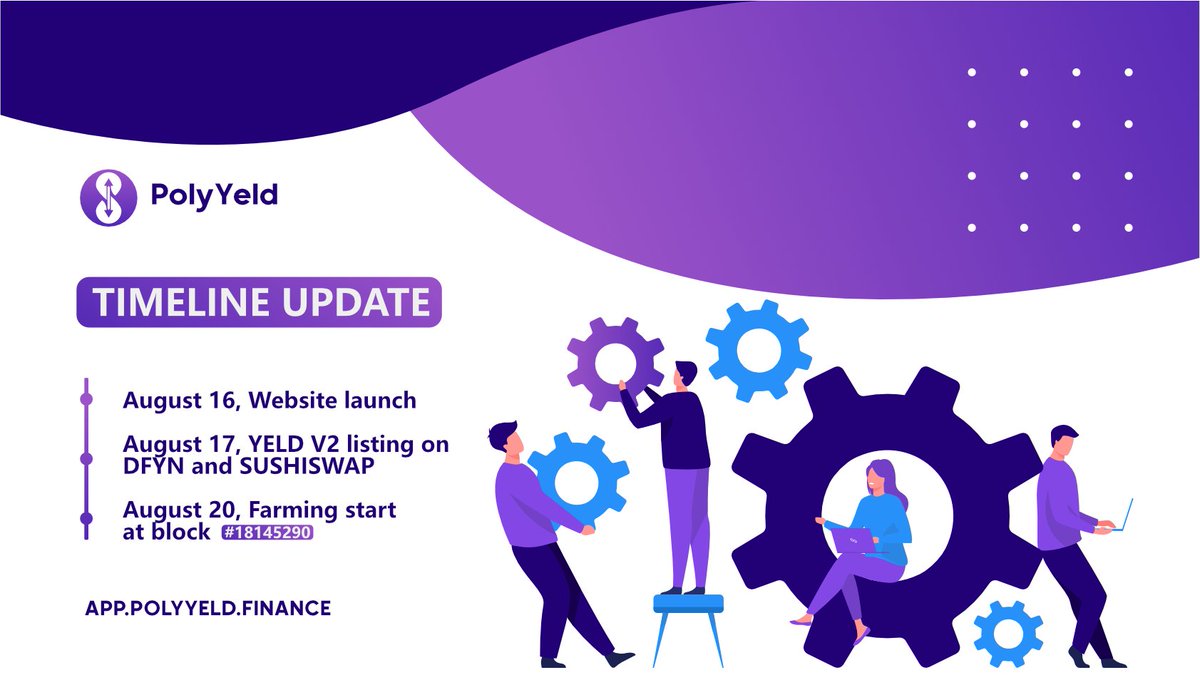 PolyYeld

TIMELINE UPDATE

August 16, Website launch

August 17, YELD V2 listing on DFYN and SUSHISWAP

August 20, Farming start at block #18145290

APP.POLYYELD.FINANCE